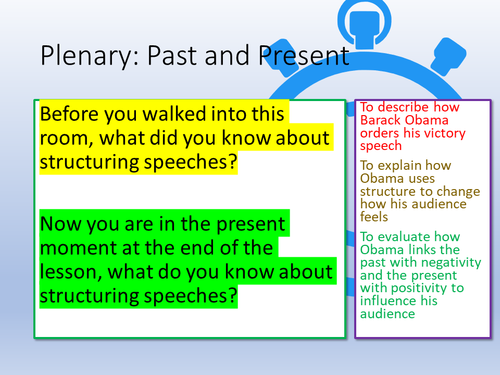 Plenary: Past and Present

Before you walked into this room, what did you know about structuring speeches?

Now you are in the present moment at the end of the lesson, what do you know about structuring speeches?

To describe how Barack Obama orders his victory speech

To explain how Obama uses structure to change how his audience feels

To evaluate how Obama links the past with negativity and the present with positivity to influence his audience